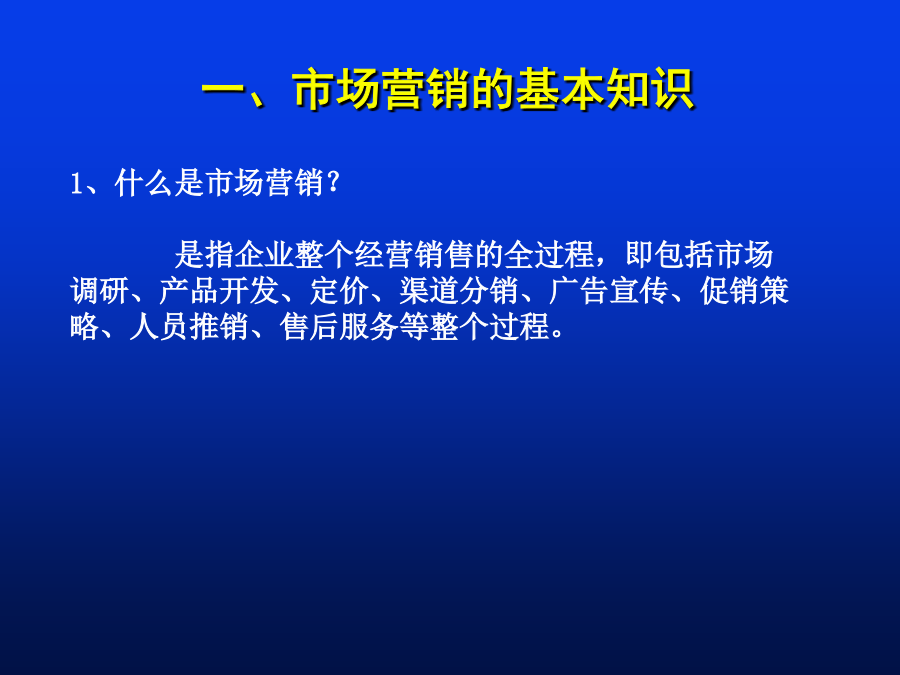 一、市场营销的基本知识

1、什么是市场营销？

是指企业整个经营销售的全过程，即包括市场调研、产品开发、定价、渠道分销、广告宣传、促销策略、人员推销、售后服务等整个过程。